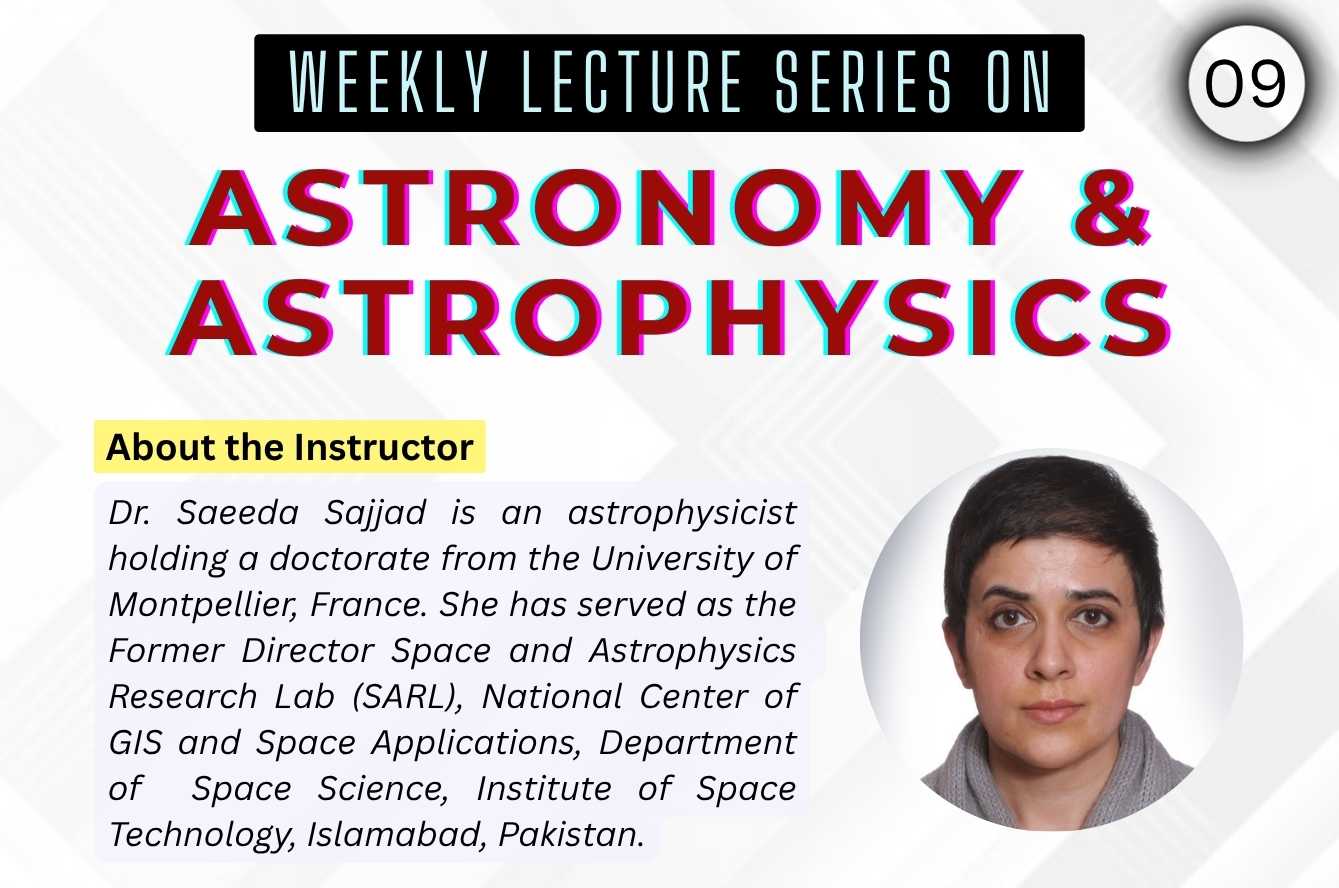 WEEKLY LECTURE SERIES ON

09

ASTRONOMY & ASTROPHYSICS

About the Instructor

Dr. Saeeda Sajjad is an astrophysicist holding a doctorate from the University of Montpellier, France. She has served as the Former Director Space and Astrophysics Research Lab (SARL), National Center of GIS and Space Applications, Department of Space Science, Institute of Space Technology, Islamabad, Pakistan.